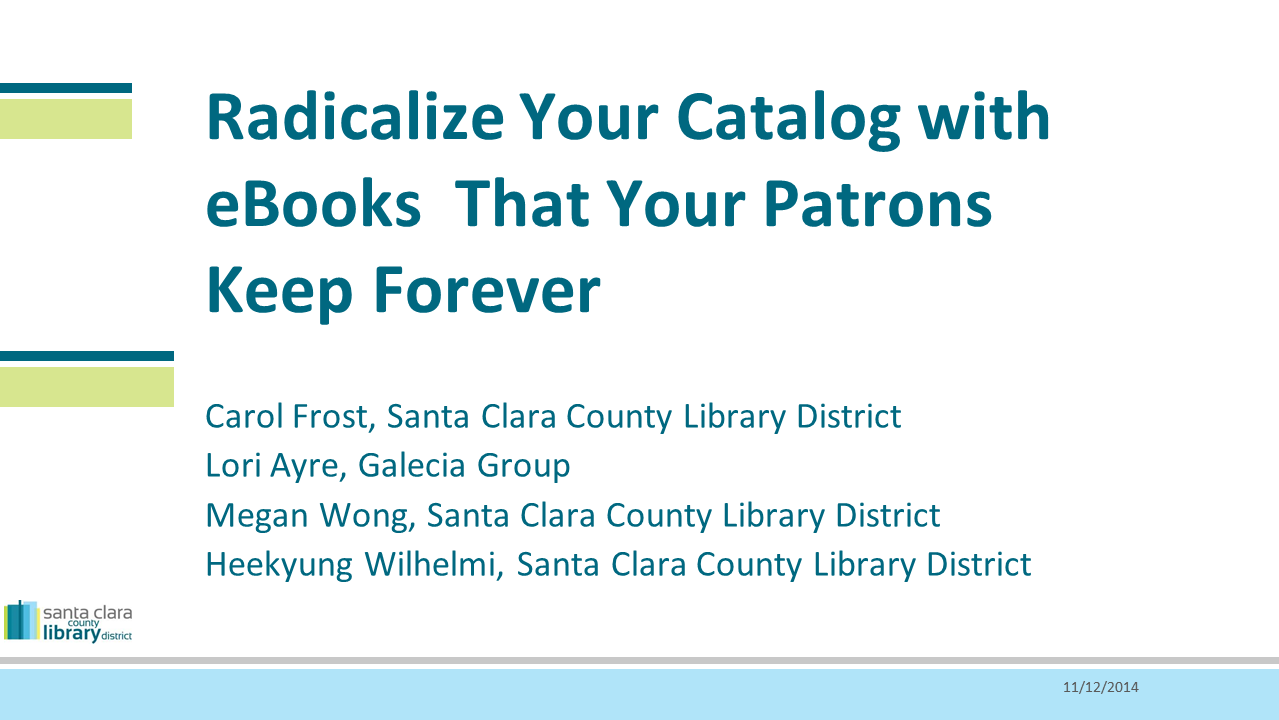 Radicalize Your Catalog with eBooks That Your Patrons Keep Forever

Carol Frost, Santa Clara County Library District
Lori Ayre, Galecia Group
Megan Wong, Santa Clara County Library District
Heekyung Wilhelmi, Santa Clara County Library District

santa clara county library district

11/12/2014